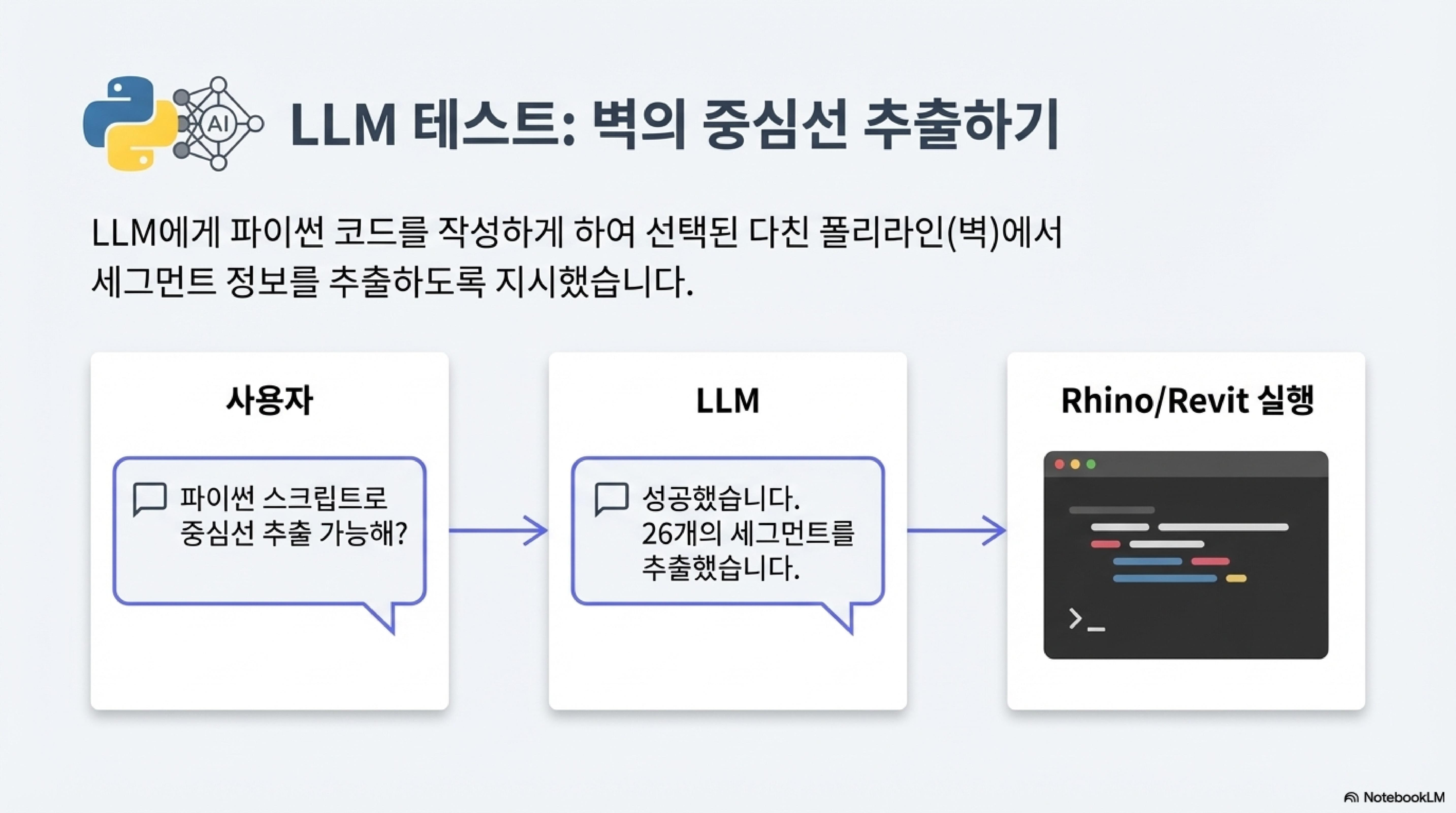 AI

LLM 테스트: 벽의 중심선 추출하기

LLM에게 파이썬 코드를 작성하게 하여 선택된 다친 폴리라인(벽)에서 세그먼트 정보를 추출하도록 지시했습니다.

사용자

파이썬 스크립트로 중심선 추출 가능해?

LLM

성공했습니다. 26개의 세그먼트를 추출했습니다.

Rhino/Revit 실행

>_

NotebookLM